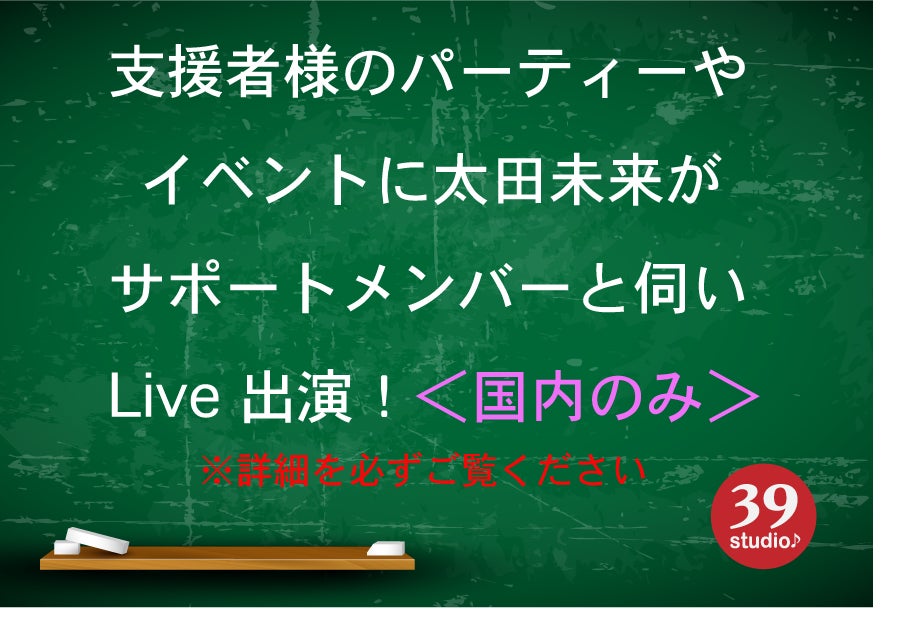 支援者様のパーティーや
イベントに太田未来が
サポートメンバーと伺い
Live 出演！＜国内のみ＞

※詳細を必ずご覧ください

39
studio♪